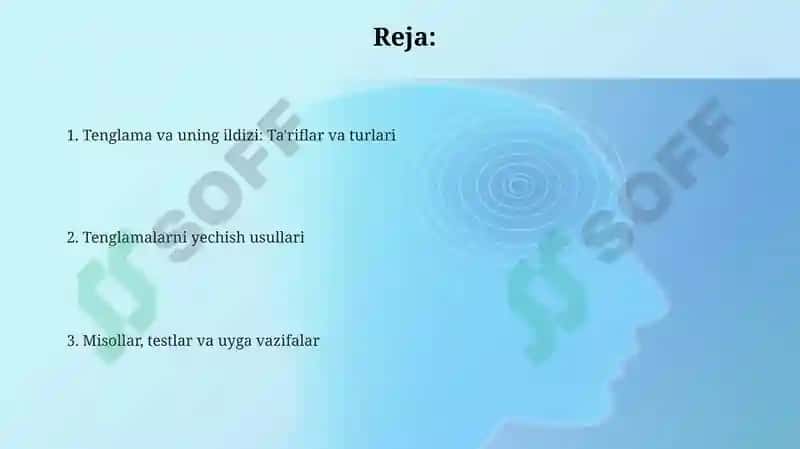 Reja:

1. Tenglama va uning ildizi: Ta'riflar va turlari

2. Tenglamalarni yechish usullari

3. Misollar, testlar va uyga vazifalar

SOFF

SOFF